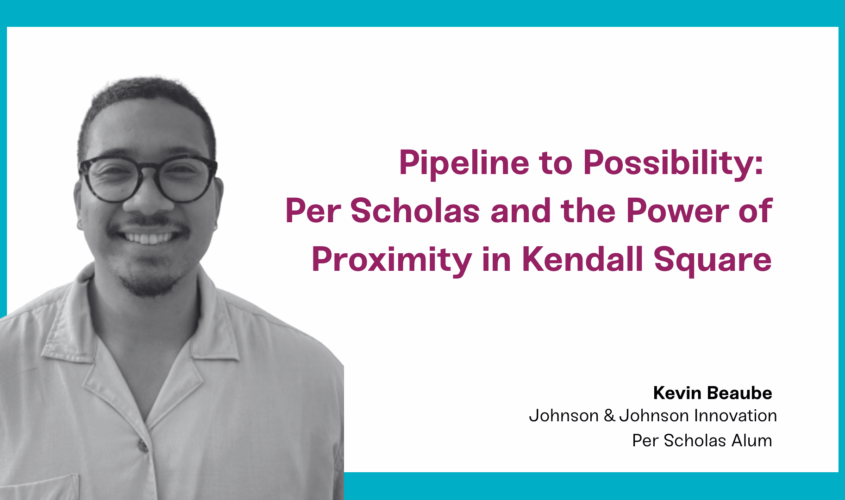 Pipeline to Possibility:
Per Scholas and the Power of Proximity in Kendall Square

Kevin Beaube
Johnson & Johnson Innovation
Per Scholas Alum